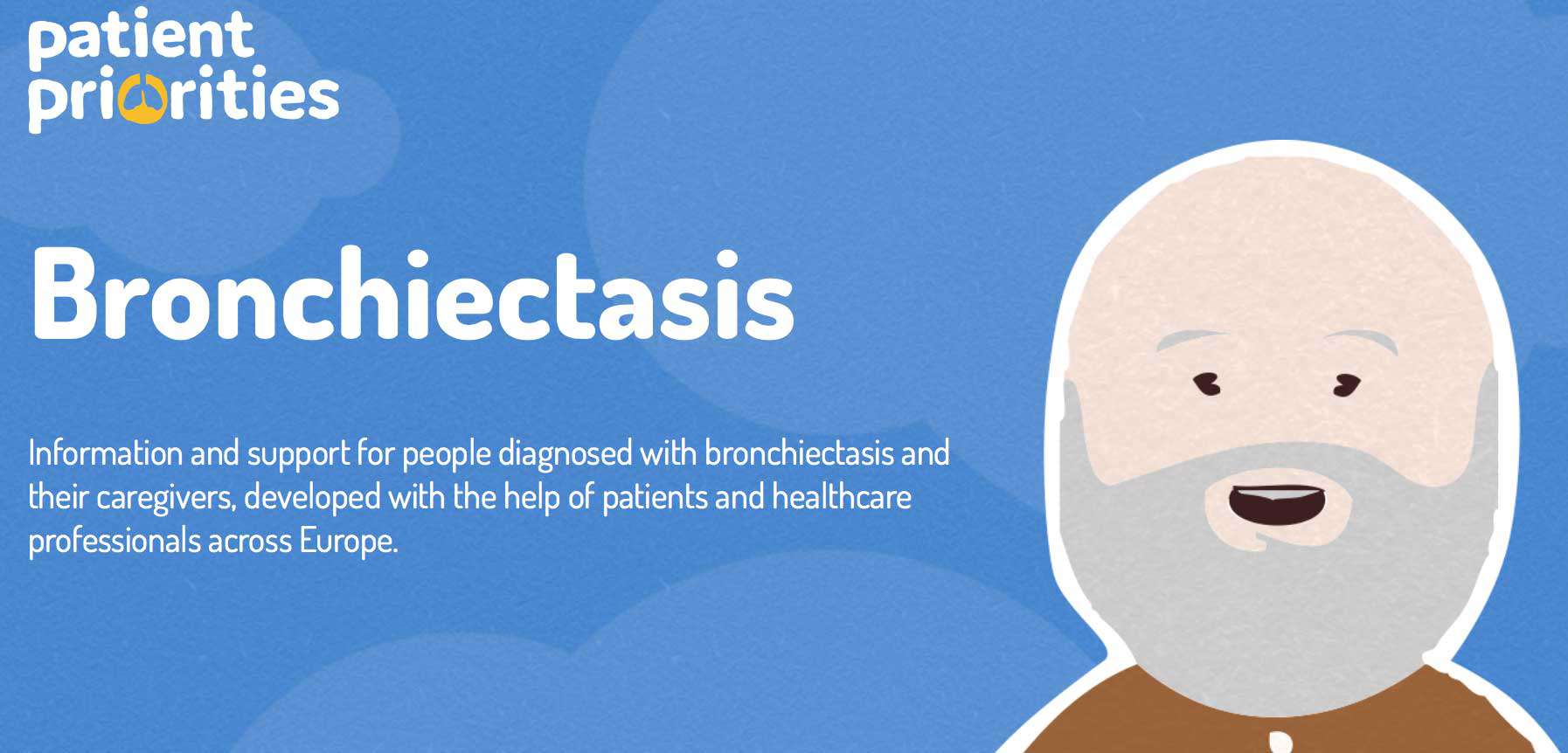 patient priorities

Bronchiectasis

Information and support for people diagnosed with bronchiectasis and their caregivers, developed with the help of patients and healthcare professionals across Europe.